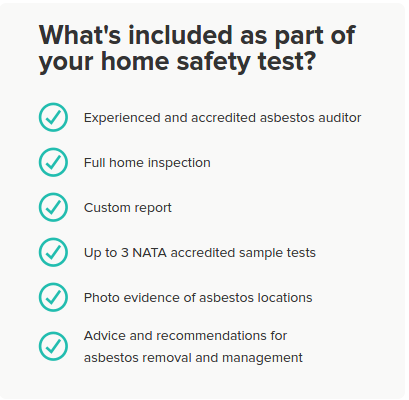 What's included as part of your home safety test?

Experienced and accredited asbestos auditor

Full home inspection

Custom report

Up to 3 NATA accredited sample tests

Photo evidence of asbestos locations

Advice and recommendations for asbestos removal and management